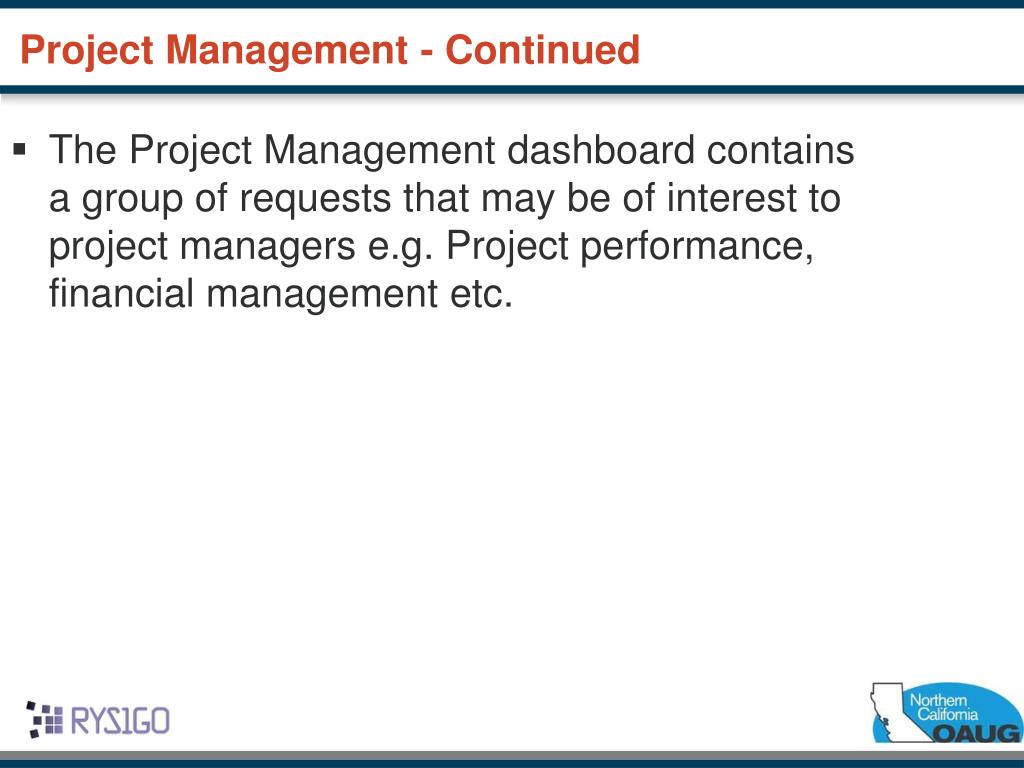 Project Management - Continued

▪ The Project Management dashboard contains a group of requests that may be of interest to project managers e.g. Project performance, financial management etc.

RYSIGO

Northern California OAUG